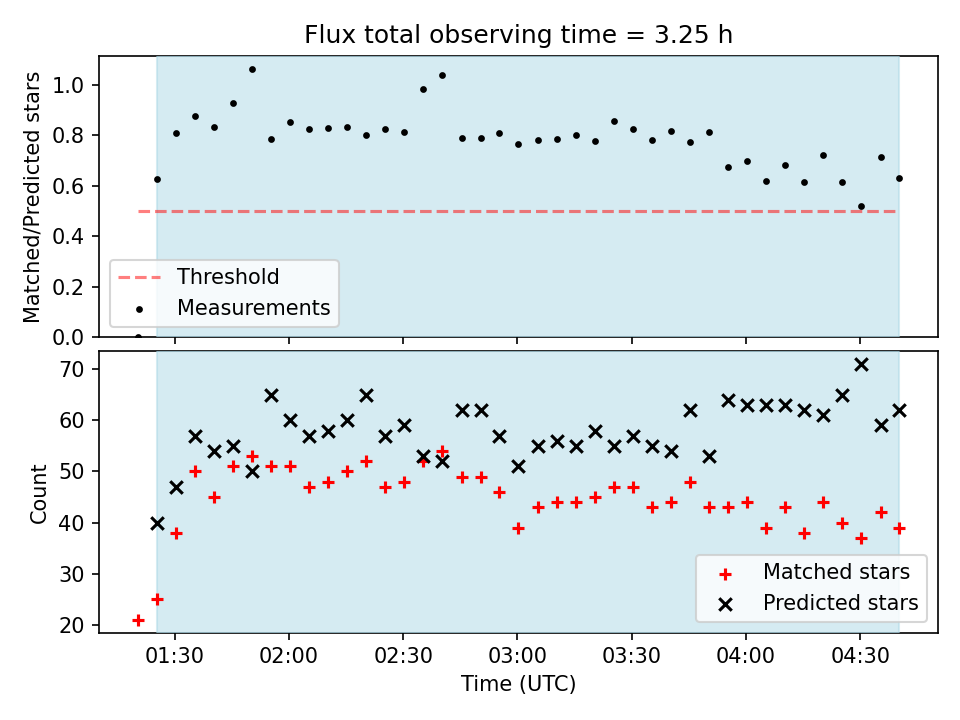 Flux total observing time = 3.25 h

Matched/Predicted stars

1.0
0.8
0.6
0.4
0.2
0.0

Threshold
Measurements

Count

70
60
50
40
30
20

Matched stars
Predicted stars

01:30
02:00
02:30
03:00
03:30
04:00
04:30

Time (UTC)